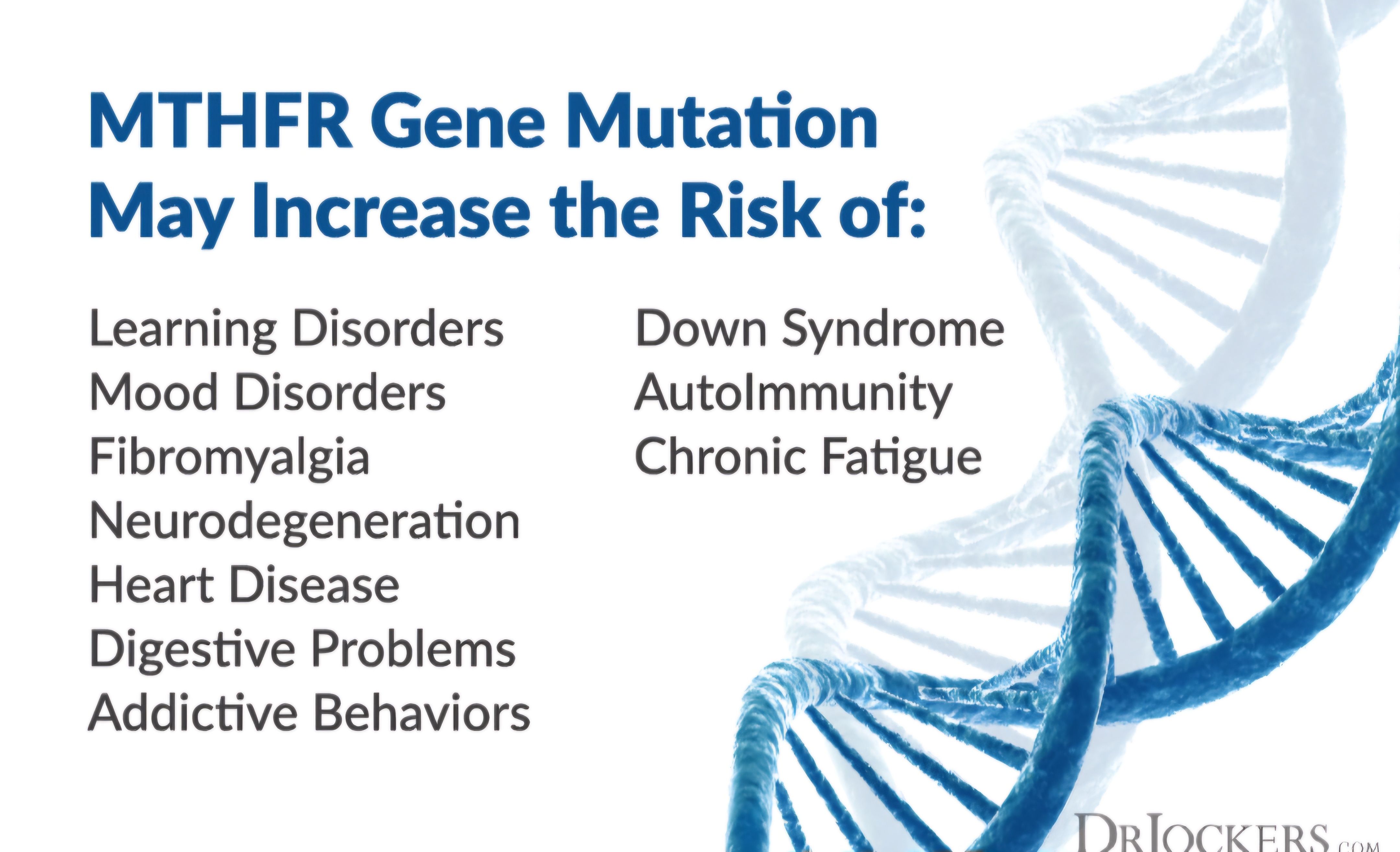 MTHFR Gene Mutation May Increase the Risk of:

Learning Disorders
Mood Disorders
Fibromyalgia
Neurodegeneration
Heart Disease
Digestive Problems
Addictive Behaviors

Down Syndrome
AutoImmunity
Chronic Fatigue

DRJOCKERS.COM